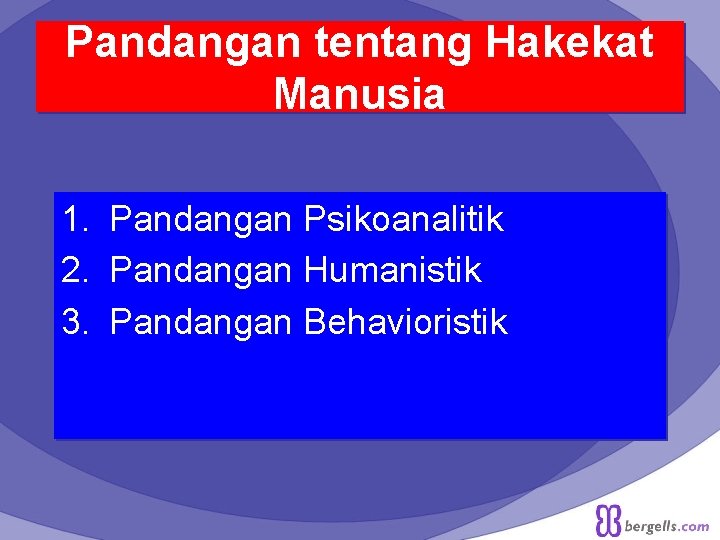 Pandangan tentang Hakekat Manusia

1. Pandangan Psikoanalitik
2. Pandangan Humanistik
3. Pandangan Behavioristik

bergells.com